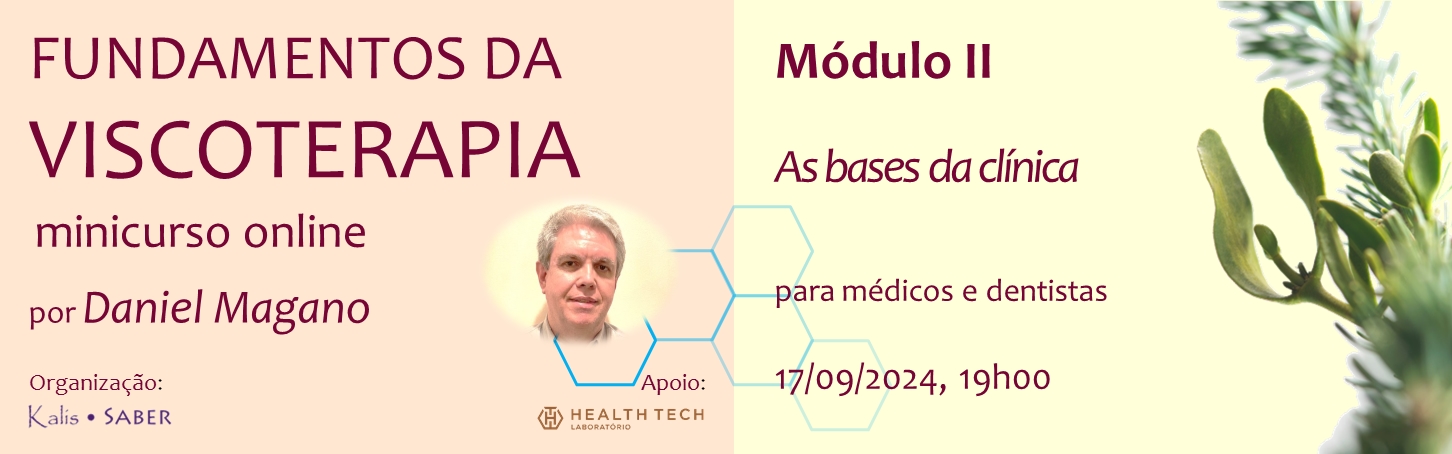 FUNDAMENTOS DA
VISCOTERAPIA
minicurso online
por Daniel Magano

Organização:
Kalis • SABER

Apoio:
HEALTH TECH
LABORATÓRIO

Módulo II

As bases da clínica

para médicos e dentistas

17/09/2024, 19h00